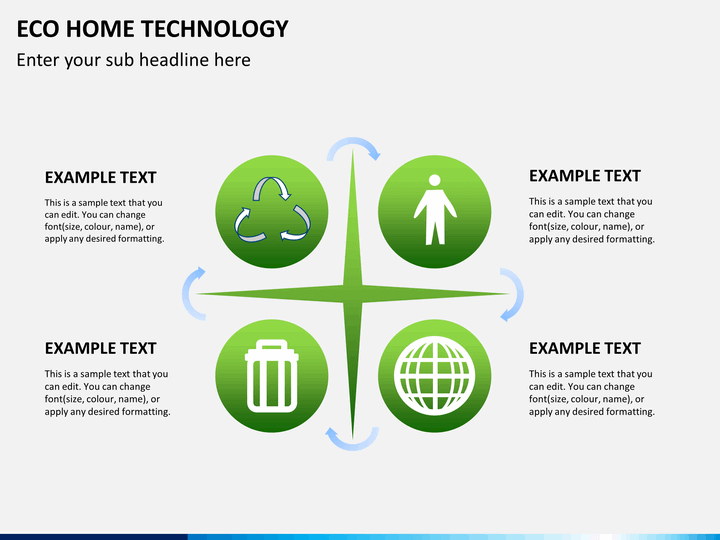 ECO HOME TECHNOLOGY

Enter your sub headline here

EXAMPLE TEXT

This is a sample text that you can edit. You can change font(size, colour, name), or apply any desired formatting.

EXAMPLE TEXT

This is a sample text that you can edit. You can change font(size, colour, name), or apply any desired formatting.

EXAMPLE TEXT

This is a sample text that you can edit. You can change font(size, colour, name), or apply any desired formatting.

EXAMPLE TEXT

This is a sample text that you can edit. You can change font(size, colour, name), or apply any desired formatting.